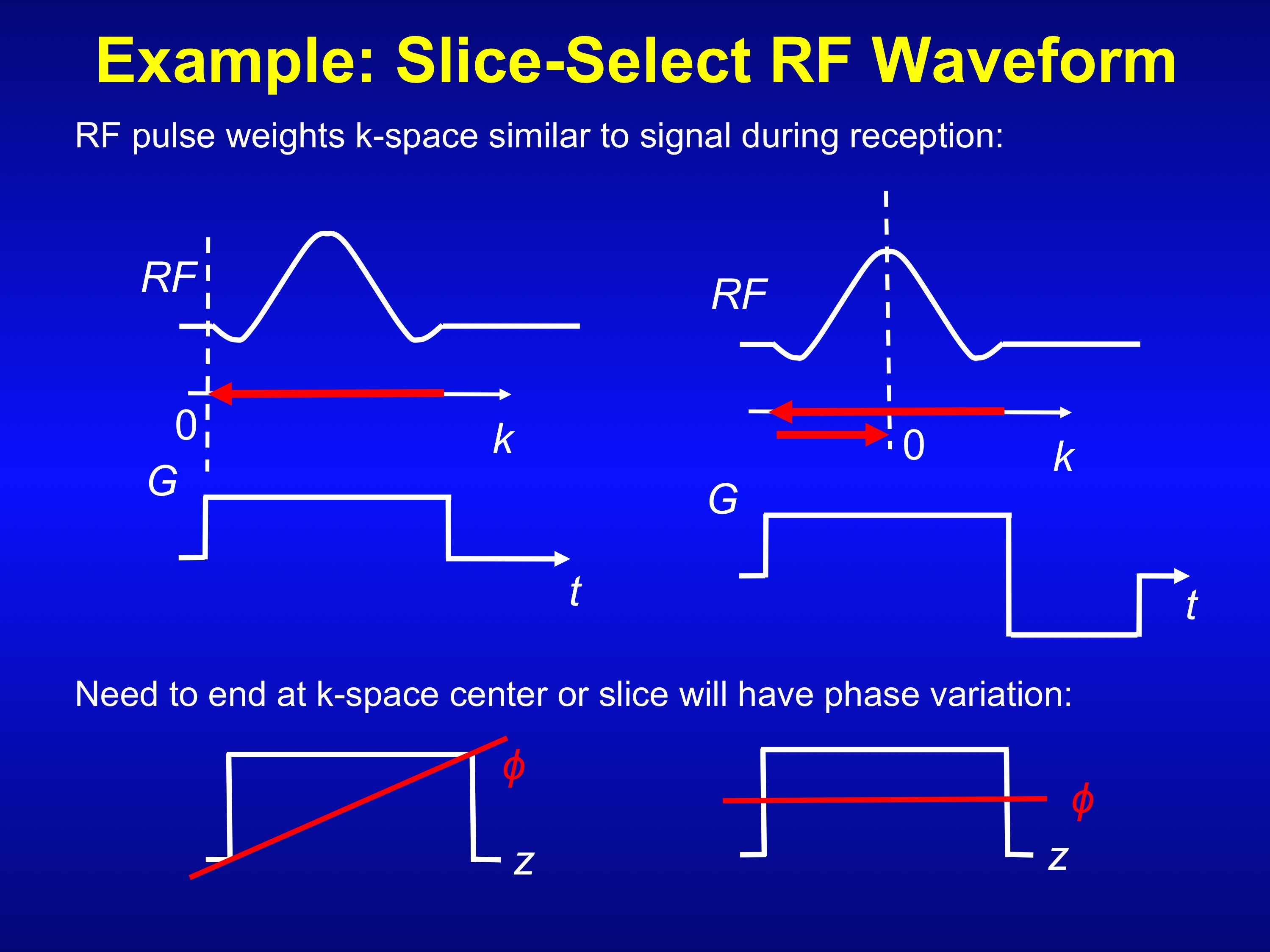 Example: Slice-Select RF Waveform

RF pulse weights k-space similar to signal during reception:

RF

0

k

G

t

RF

0

k

G

t

Need to end at k-space center or slice will have phase variation:

$\phi$

z

$\phi$

z